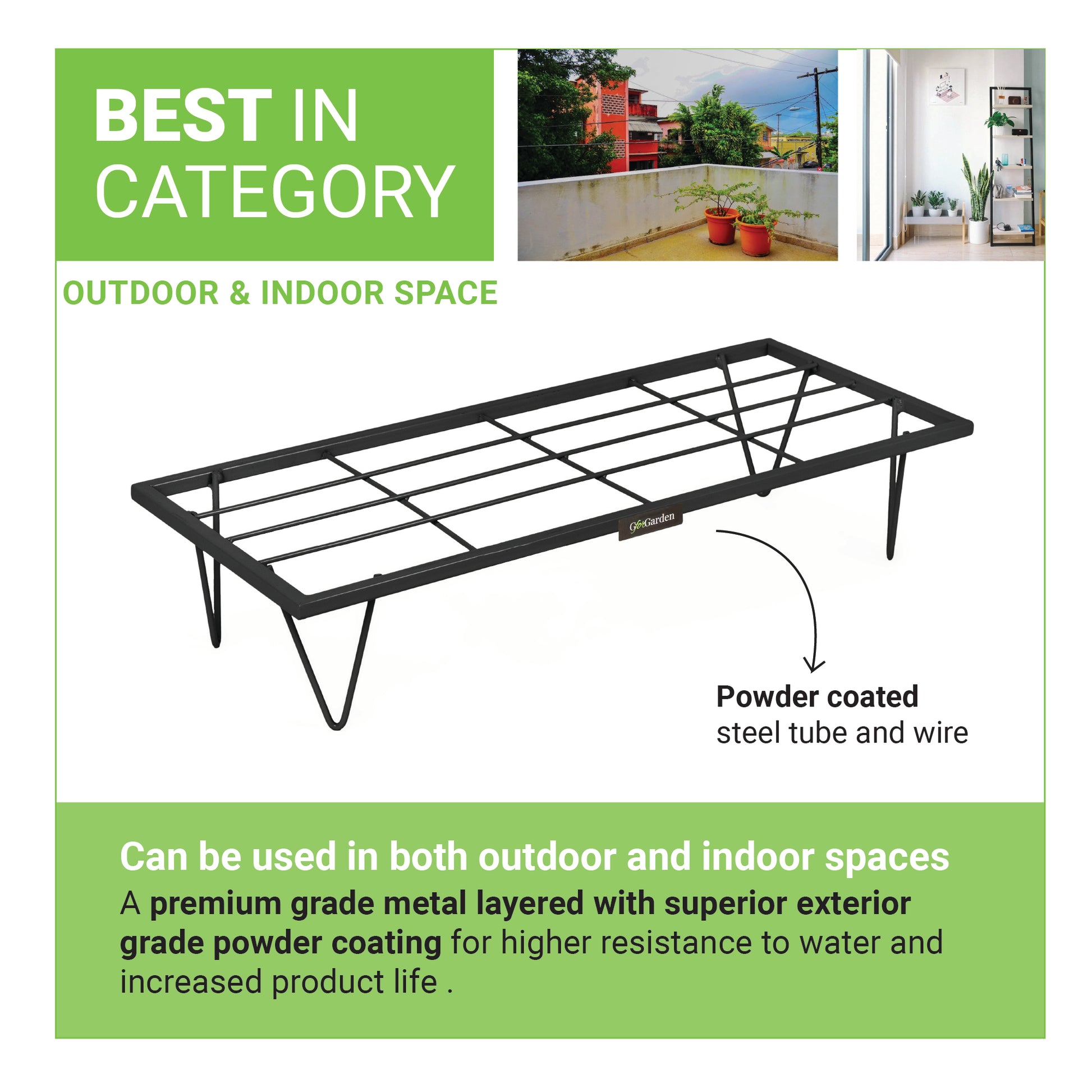 BEST IN CATEGORY

OUTDOOR & INDOOR SPACE

GforGarden

Powder coated steel tube and wire

Can be used in both outdoor and indoor spaces

A premium grade metal layered with superior exterior grade powder coating for higher resistance to water and increased product life .